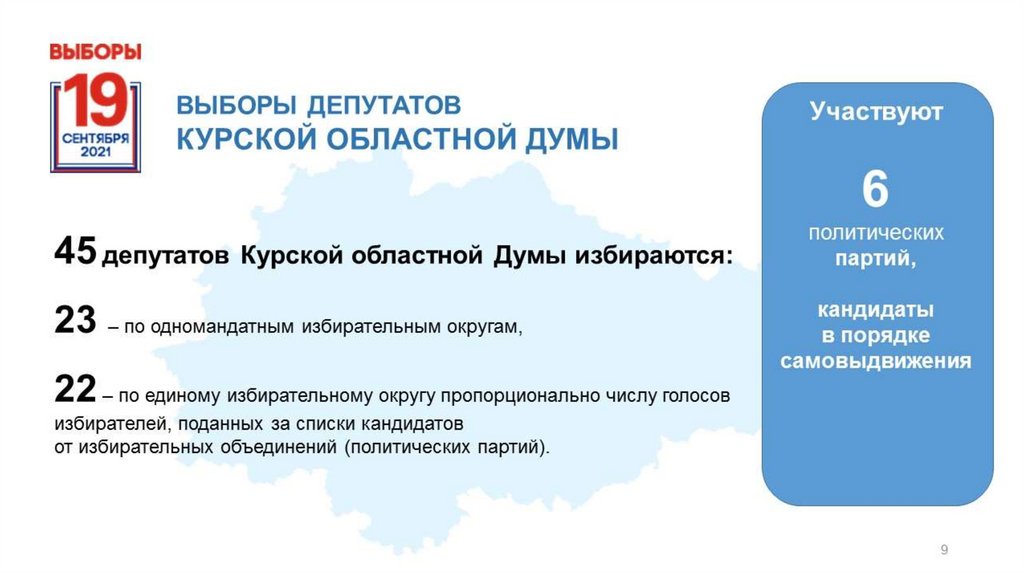 ВЫБОРЫ
19
СЕНТЯБРЯ
2021

ВЫБОРЫ ДЕПУТАТОВ
КУРСКОЙ ОБЛАСТНОЙ ДУМЫ

45 депутатов Курской областной Думы избираются:

23 – по одномандатным избирательным округам,

22 – по единому избирательному округу пропорционально числу голосов избирателей, поданных за списки кандидатов от избирательных объединений (политических партий).

Участвуют

6

политических партий,

кандидаты в порядке самовыдвижения

9